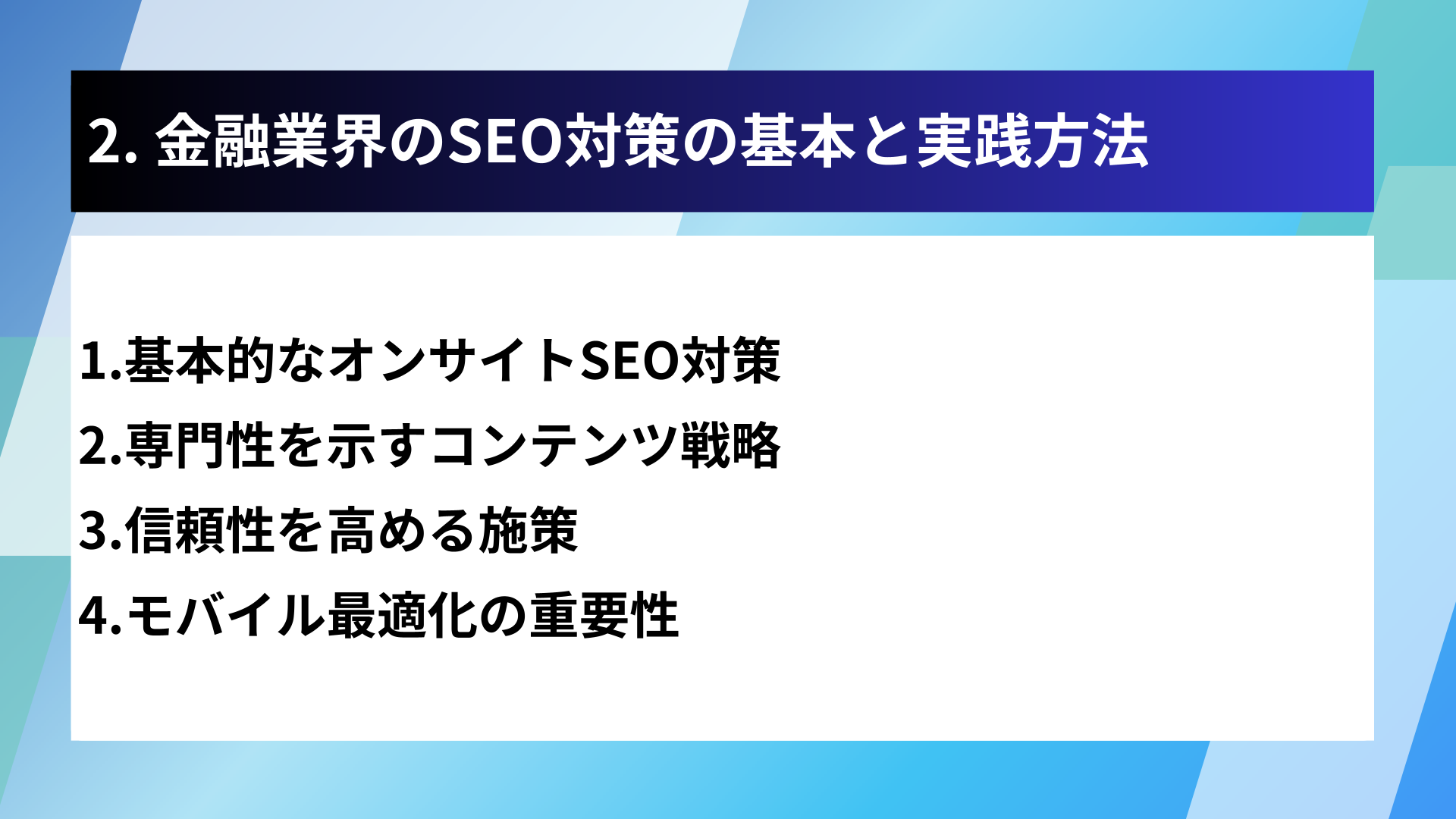 2. 金融業界のSEO対策の基本と実践方法

1.基本的なオンサイトSEO対策
2.専門性を示すコンテンツ戦略
3.信頼性を高める施策
4.モバイル最適化の重要性